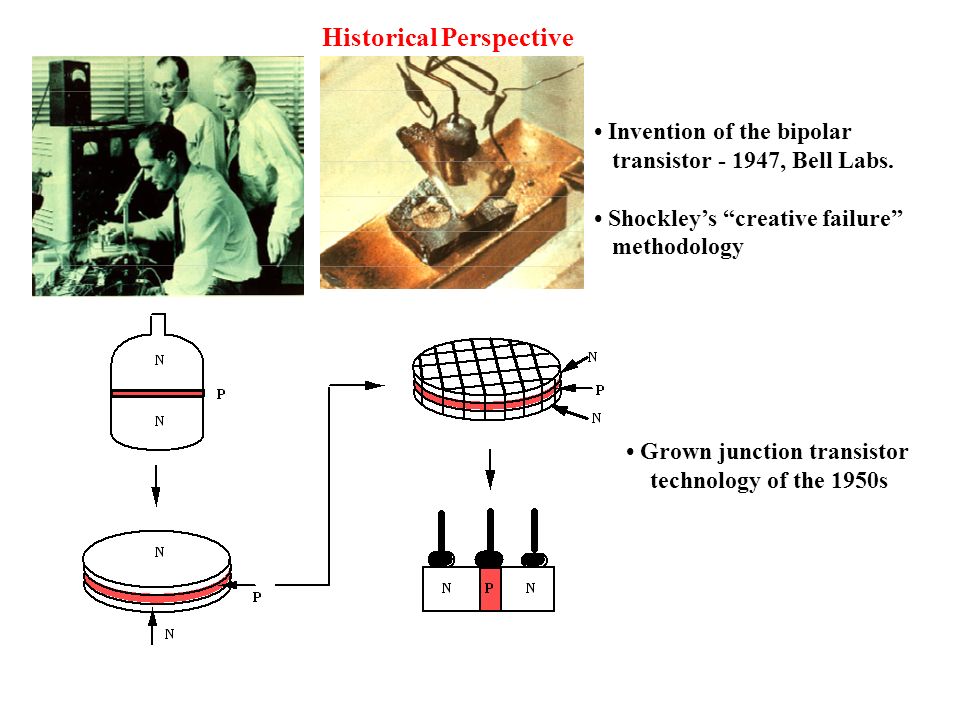 Historical Perspective

• Invention of the bipolar transistor - 1947, Bell Labs.

• Shockley's "creative failure" methodology

N
P
N

N
P
N

N
P
N

• Grown junction transistor technology of the 1950s

N
P
N